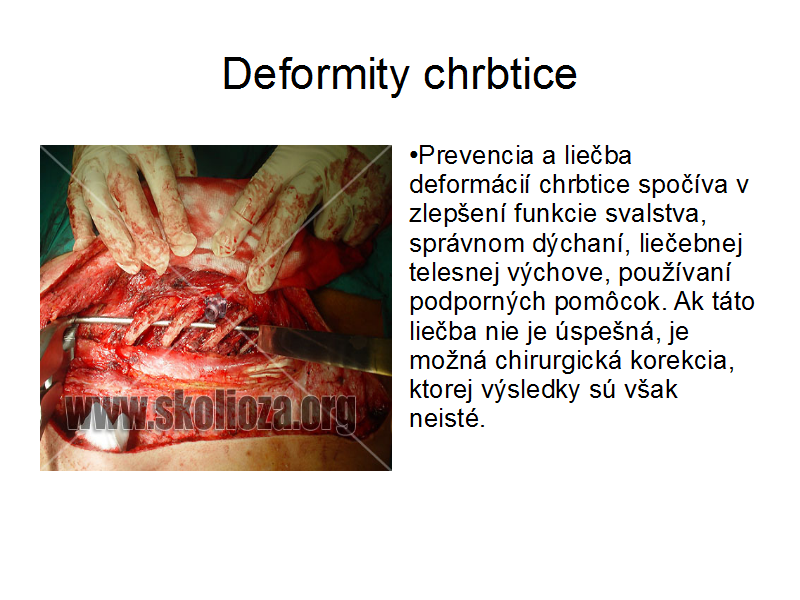 Deformity chrbtice

www.skolioza.org

•Prevencia a liečba deformácií chrbtice spočíva v zlepšení funkcie svalstva, správnom dýchaní, liečebnej telesnej výchove, používaní podporných pomôcok. Ak táto liečba nie je úspešná, je možná chirurgická korekcia, ktorej výsledky sú však neisté.